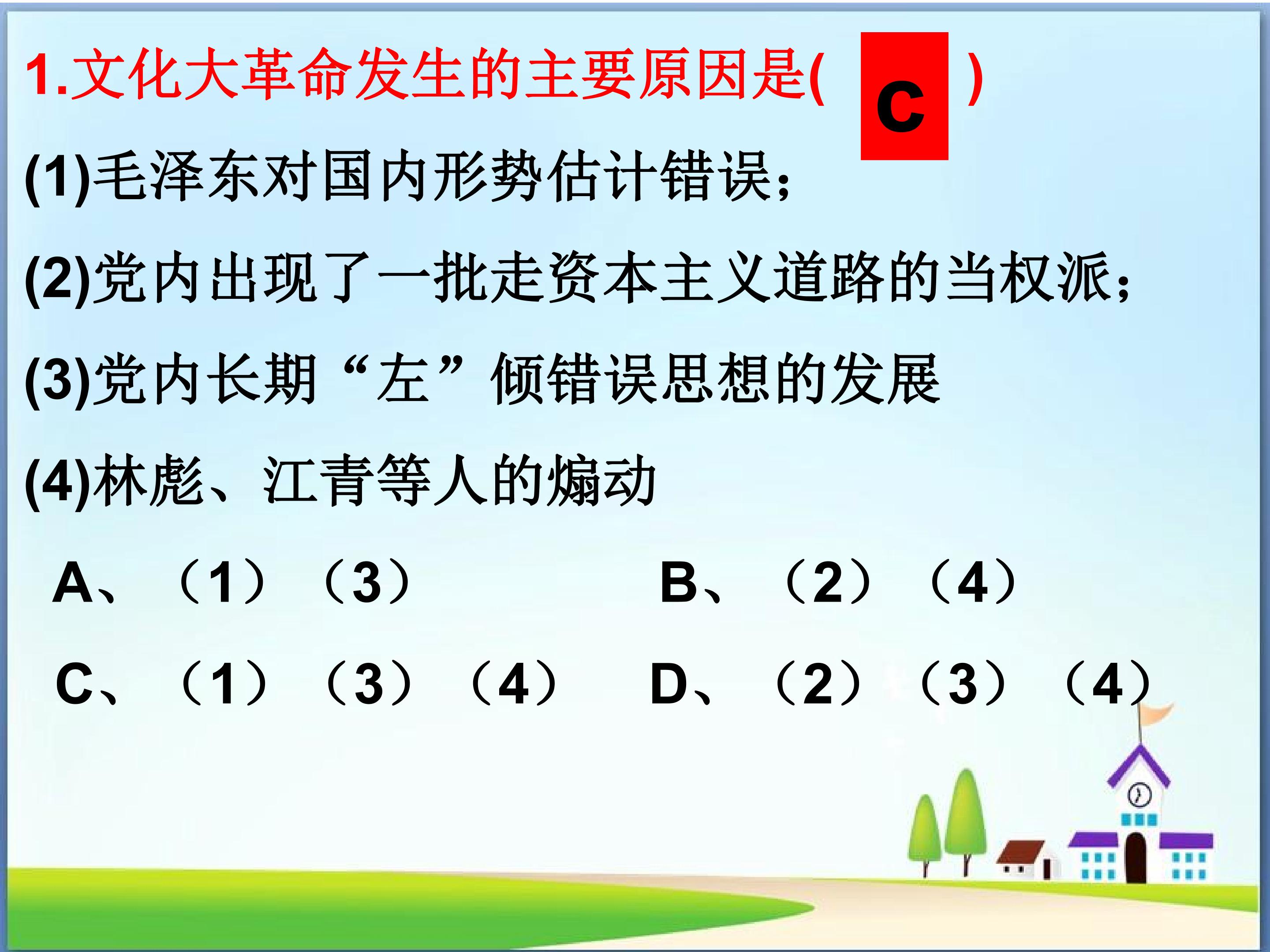 1.文化大革命发生的主要原因是( c )

(1)毛泽东对国内形势估计错误；

(2)党内出现了一批走资本主义道路的当权派；

(3)党内长期“左”倾错误思想的发展

(4)林彪、江青等人的煽动

A、（1）（3） B、（2）（4）

C、（1）（3）（4） D、（2）（3）（4）